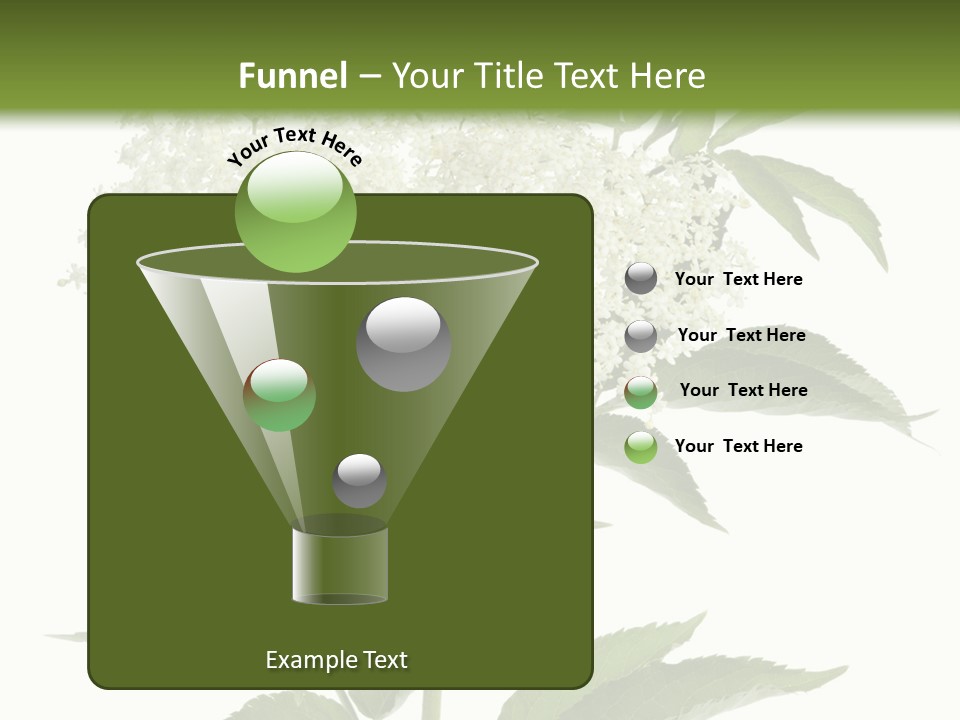 Funnel – Your Title Text Here

Your Text Here

Your Text Here

Your Text Here

Your Text Here

Your Text Here

Example Text